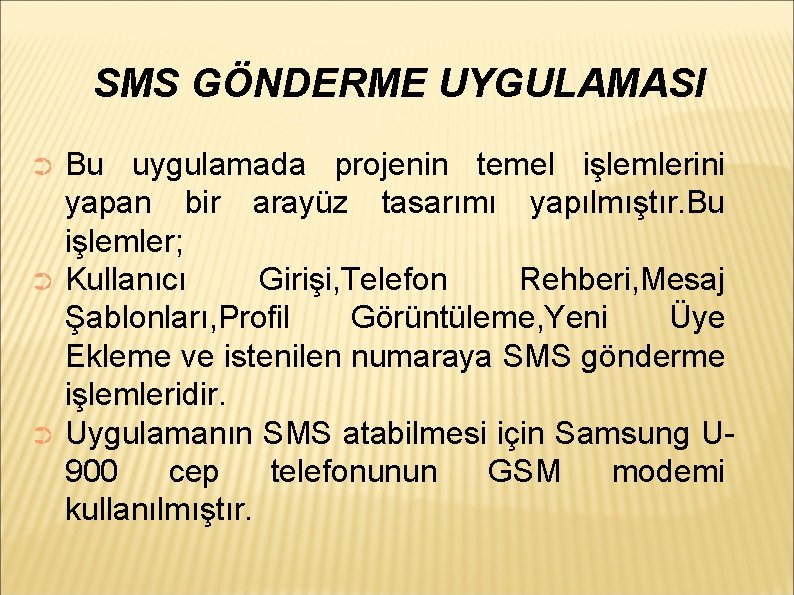 SMS GÖNDERME UYGULAMASI

Bu uygulamada projenin temel işlemlerini yapan bir arayüz tasarımı yapılmıştır.Bu işlemler;

Kullanıcı Girişi,Telefon Rehberi,Mesaj Şablonları,Profil Görüntüleme,Yeni Üye Ekleme ve istenilen numaraya SMS gönderme işlemleridir.

Uygulamanın SMS atabilmesi için Samsung U-900 cep telefonunun GSM modemi kullanılmıştır.